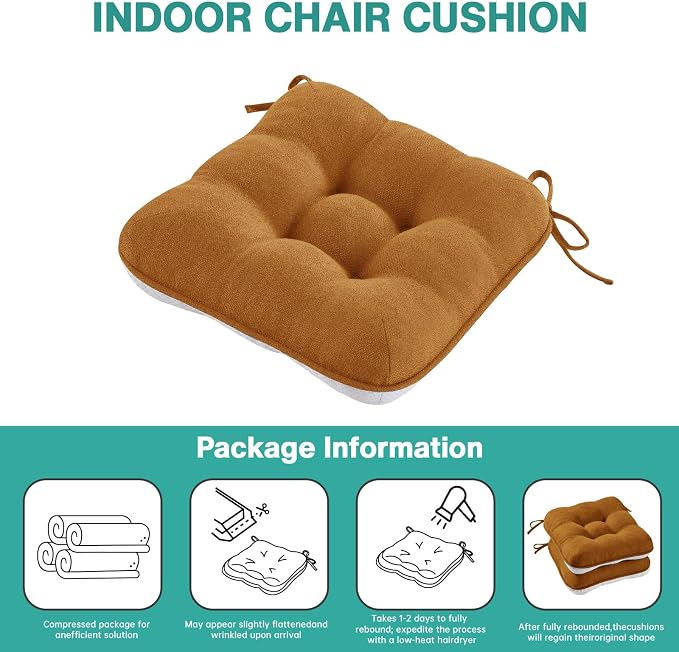 INDOOR CHAIR CUSHION

Package Information

Compressed package for anefficient solution

May appear slightly flattenedand wrinkled upon arrival

Takes 1-2 days to fully rebound; expedite the process with a low-heat hairdryer

After fully rebounded,thecushions will regain theiroriginal shape